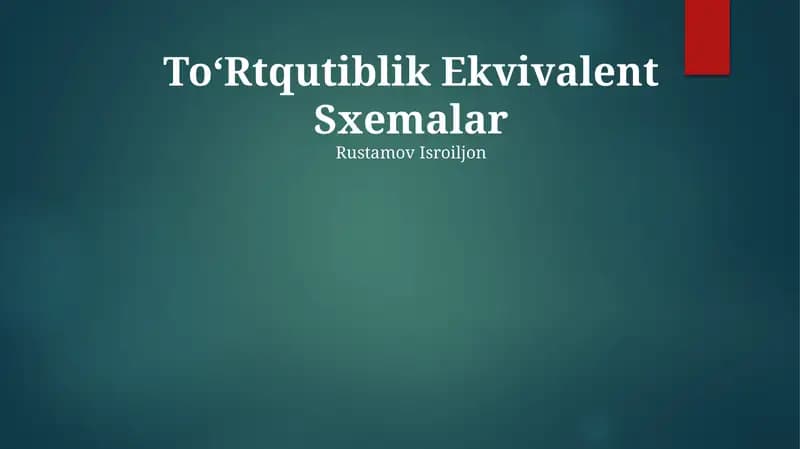 To‘Rtqutiblik Ekvivalent Sxemalar
Rustamov Isroiljon